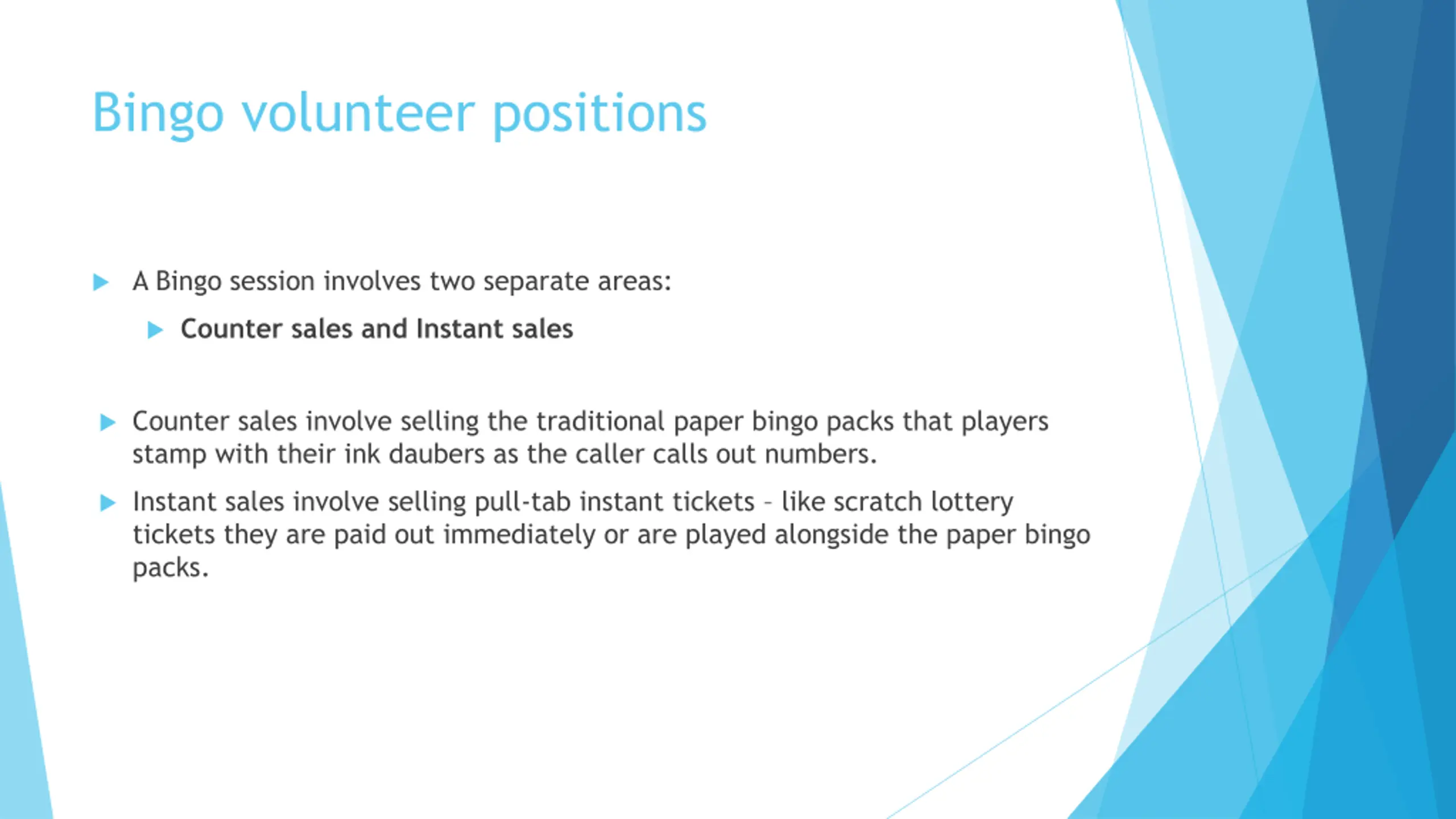 Bingo volunteer positions

A Bingo session involves two separate areas:

Counter sales and Instant sales

Counter sales involve selling the traditional paper bingo packs that players stamp with their ink daubers as the caller calls out numbers.

Instant sales involve selling pull-tab instant tickets – like scratch lottery tickets they are paid out immediately or are played alongside the paper bingo packs.